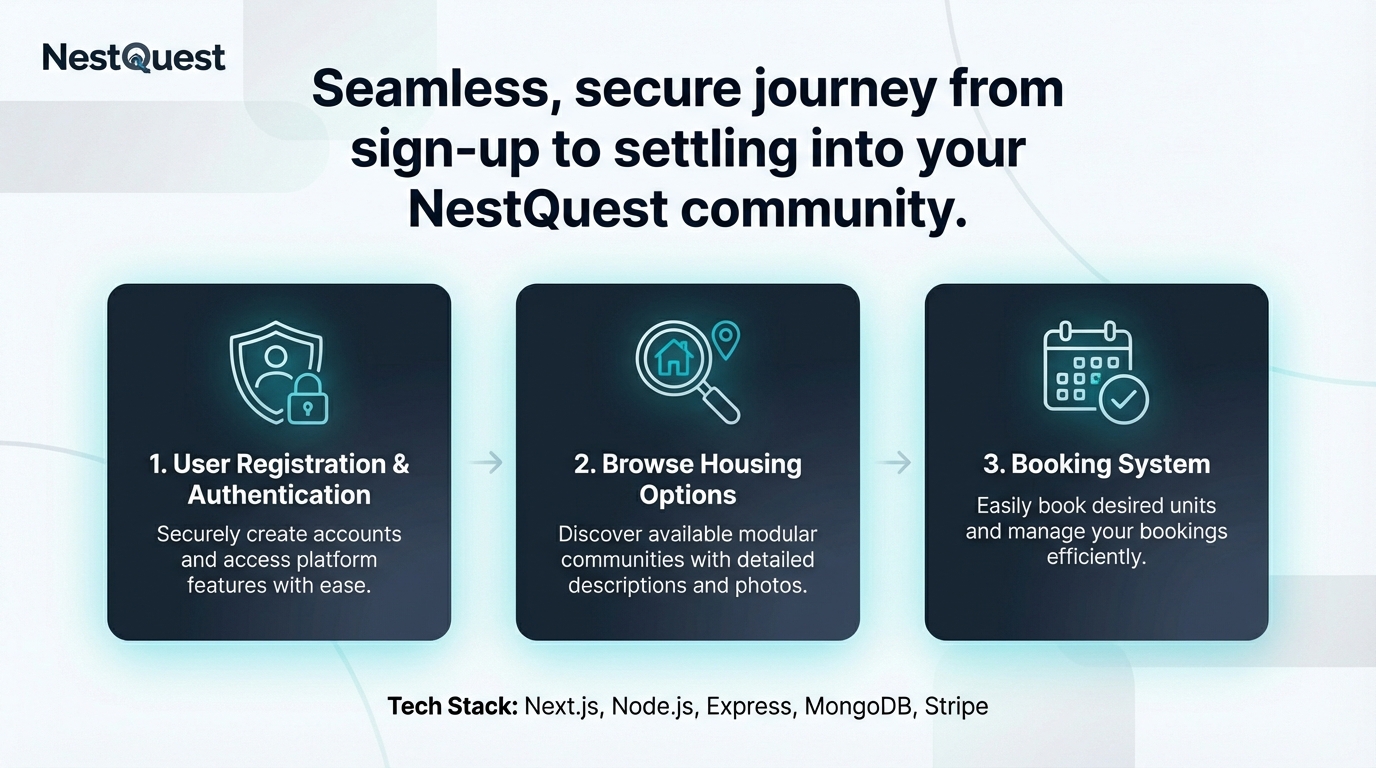 NestQuest

Seamless, secure journey from sign-up to settling into your NestQuest community.

1. User Registration & Authentication

Securely create accounts and access platform features with ease.

2. Browse Housing Options

Discover available modular communities with detailed descriptions and photos.

3. Booking System

Easily book desired units and manage your bookings efficiently.

Tech Stack: Next.js, Node.js, Express, MongoDB, Stripe